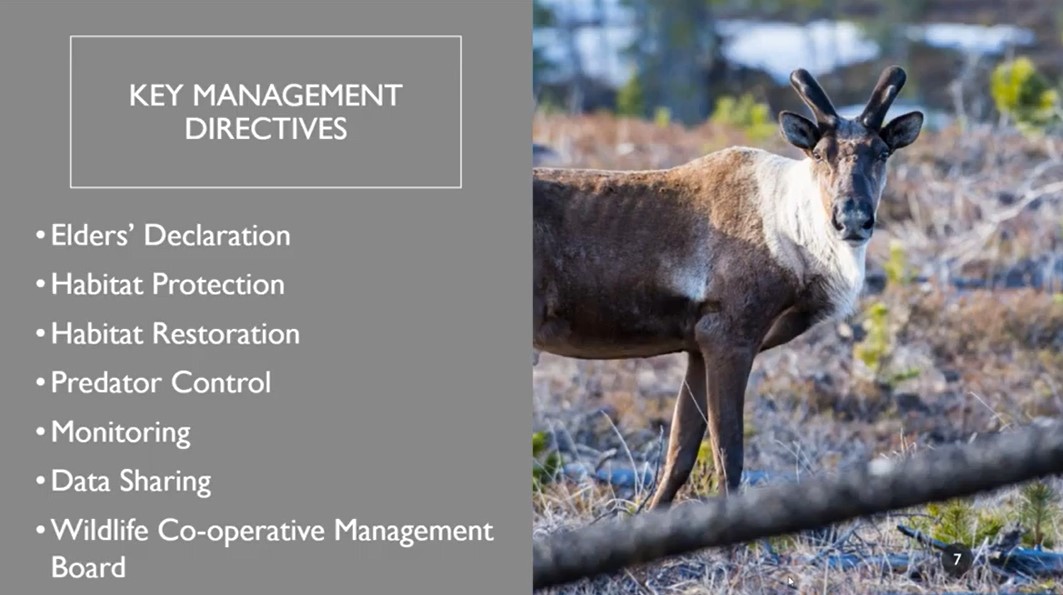 KEY MANAGEMENT DIRECTIVES

• Elders' Declaration
• Habitat Protection
• Habitat Restoration
• Predator Control
• Monitoring
• Data Sharing
• Wildlife Co-operative Management Board

7